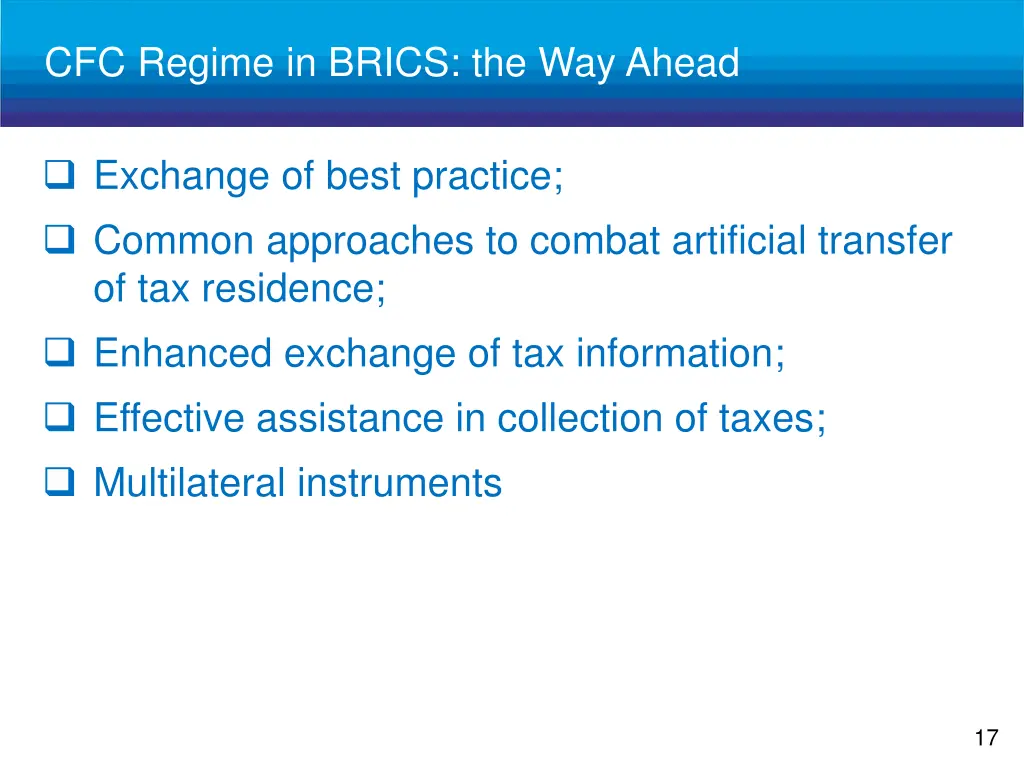 CFC Regime in BRICS: the Way Ahead

❑ Exchange of best practice;

❑ Common approaches to combat artificial transfer of tax residence;

❑ Enhanced exchange of tax information;

❑ Effective assistance in collection of taxes;

❑ Multilateral instruments

17